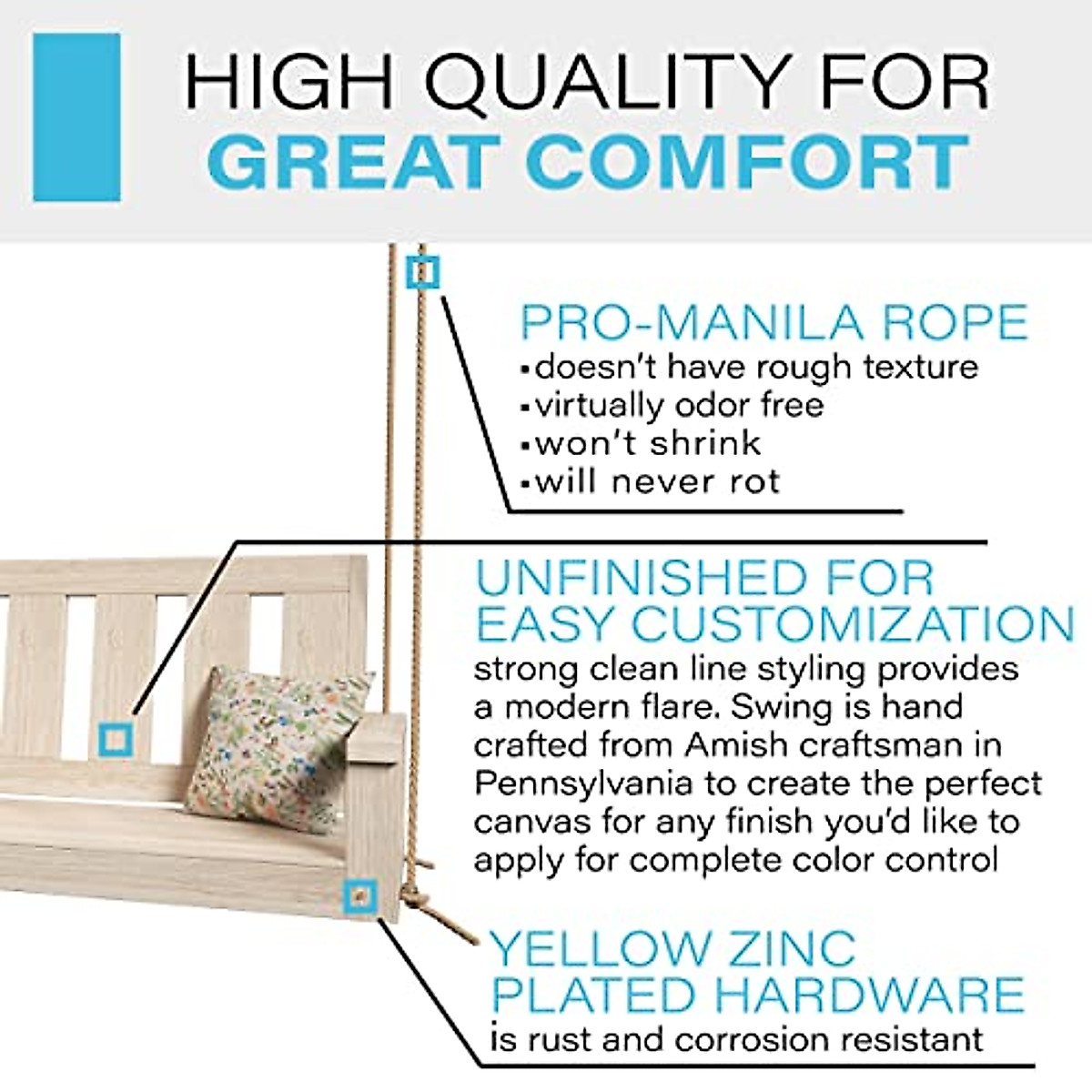 HIGH QUALITY FOR
GREAT COMFORT

PRO-MANILA ROPE
▪doesn't have rough texture
▪virtually odor free
▪won't shrink
▪will never rot

UNFINISHED FOR EASY CUSTOMIZATION
strong clean line styling provides a modern flare. Swing is hand crafted from Amish craftsman in Pennsylvania to create the perfect canvas for any finish you'd like to apply for complete color control

YELLOW ZINC PLATED HARDWARE
is rust and corrosion resistant